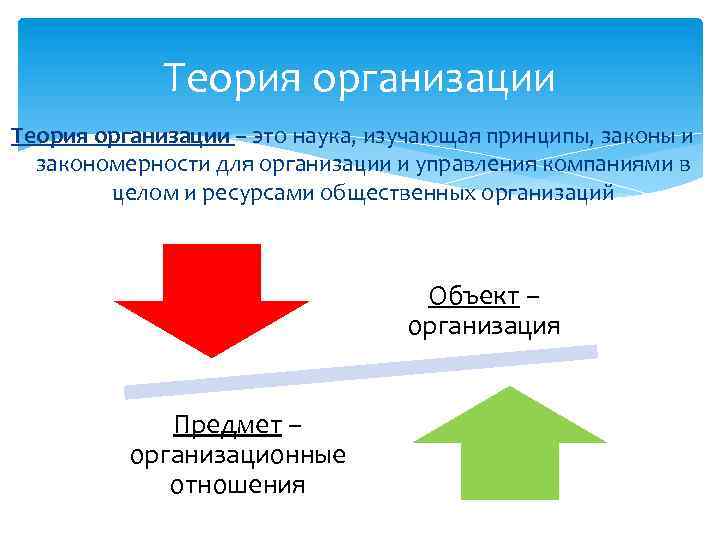 Теория организации

Теория организации – это наука, изучающая принципы, законы и закономерности для организации и управления компаниями в целом и ресурсами общественных организаций

Объект – организация

Предмет – организационные отношения